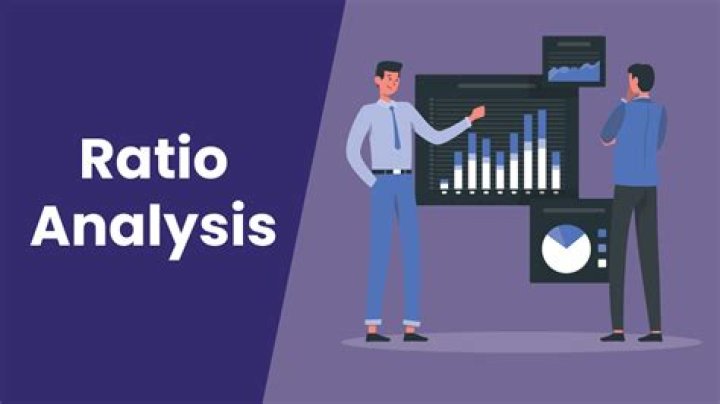 Ratio Analysis